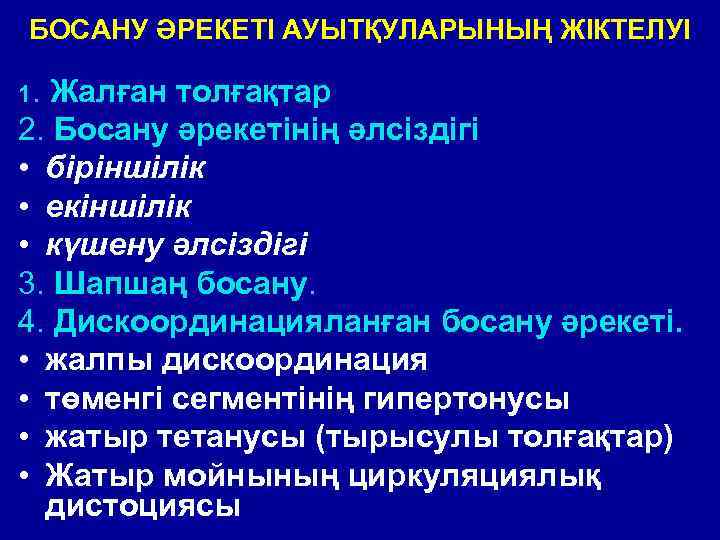 БОСАНУ ӘРЕКЕТІ АУЫТҚУЛАРЫНЫҢ ЖІКТЕЛУІ

1. Жалған толғақтар
2. Босану әрекетінің әлсіздігі
• біріншілік
• екіншілік
• күшену әлсіздігі
3. Шапшаң босану.
4. Дискоординацияланған босану әрекеті.
• жалпы дискоординация
• төменгі сегментінің гипертонусы
• жатыр тетанусы (тырысулы толғақтар)
• Жатыр мойнының циркуляциялық дистоциясы